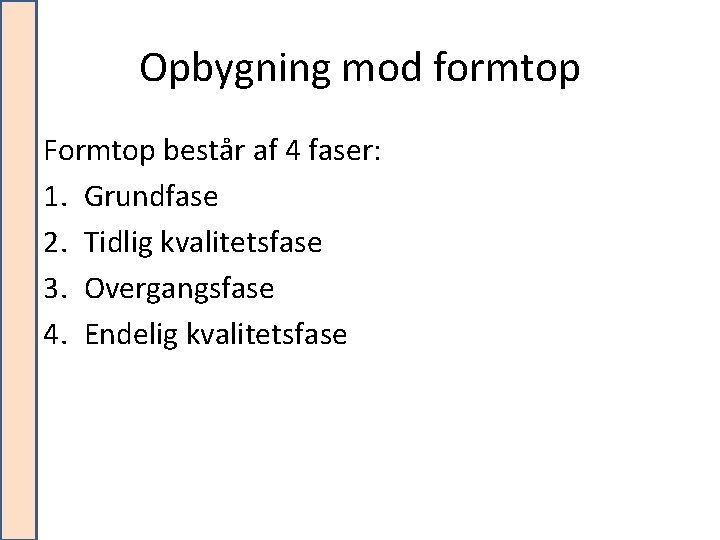 Opbygning mod formtop

Formtop består af 4 faser:

1. Grundfase
2. Tidlig kvalitetsfase
3. Overgangsfase
4. Endelig kvalitetsfase